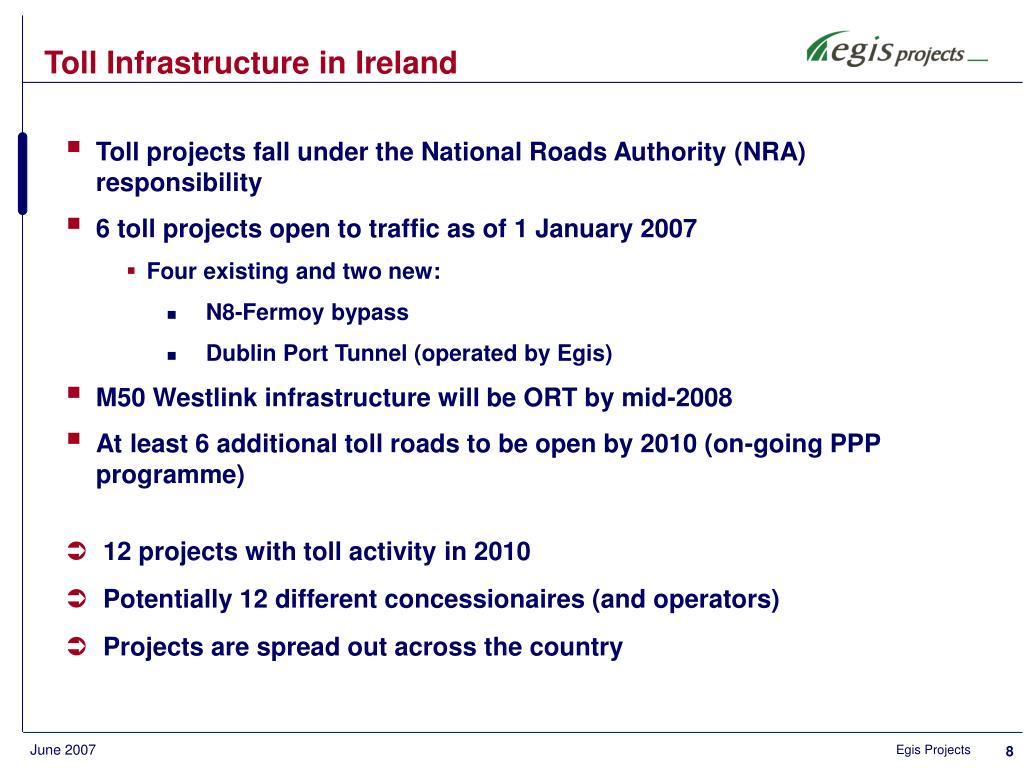 Toll Infrastructure in Ireland

egis projects

- Toll projects fall under the National Roads Authority (NRA) responsibility
- 6 toll projects open to traffic as of 1 January 2007
  - Four existing and two new:
    - N8-Fermoy bypass
    - Dublin Port Tunnel (operated by Egis)
- M50 Westlink infrastructure will be ORT by mid-2008
- At least 6 additional toll roads to be open by 2010 (on-going PPP programme)

➲ 12 projects with toll activity in 2010

➲ Potentially 12 different concessionaires (and operators)

➲ Projects are spread out across the country

June 2007

Egis Projects

8